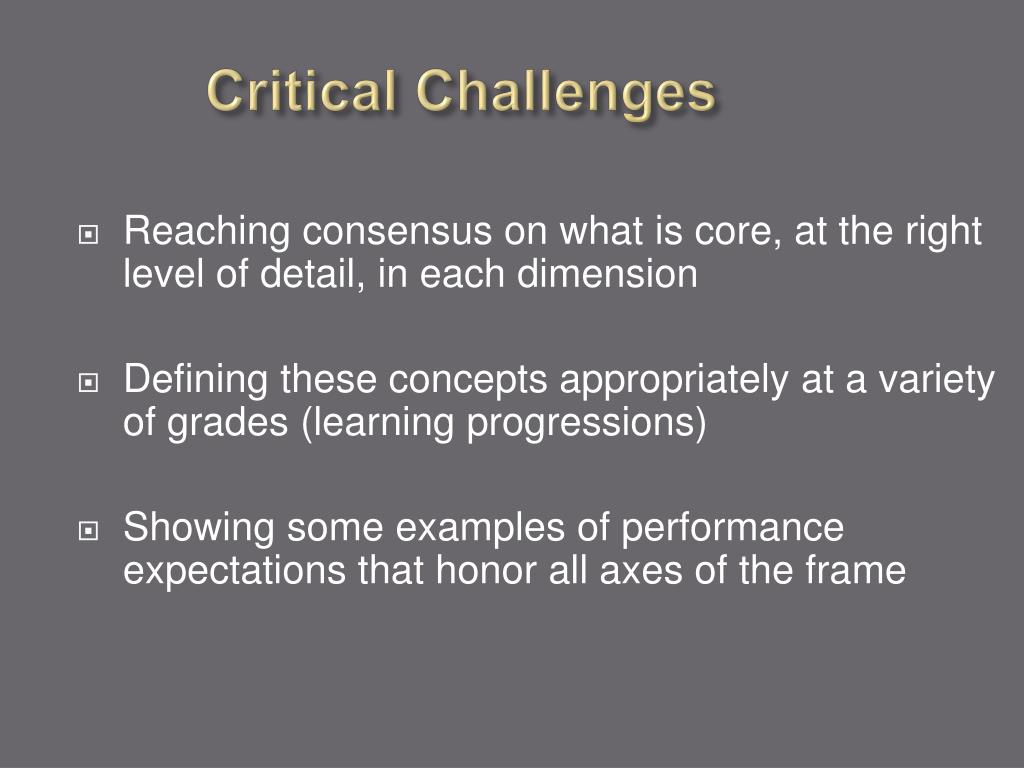 Critical Challenges

Reaching consensus on what is core, at the right level of detail, in each dimension

Defining these concepts appropriately at a variety of grades (learning progressions)

Showing some examples of performance expectations that honor all axes of the frame